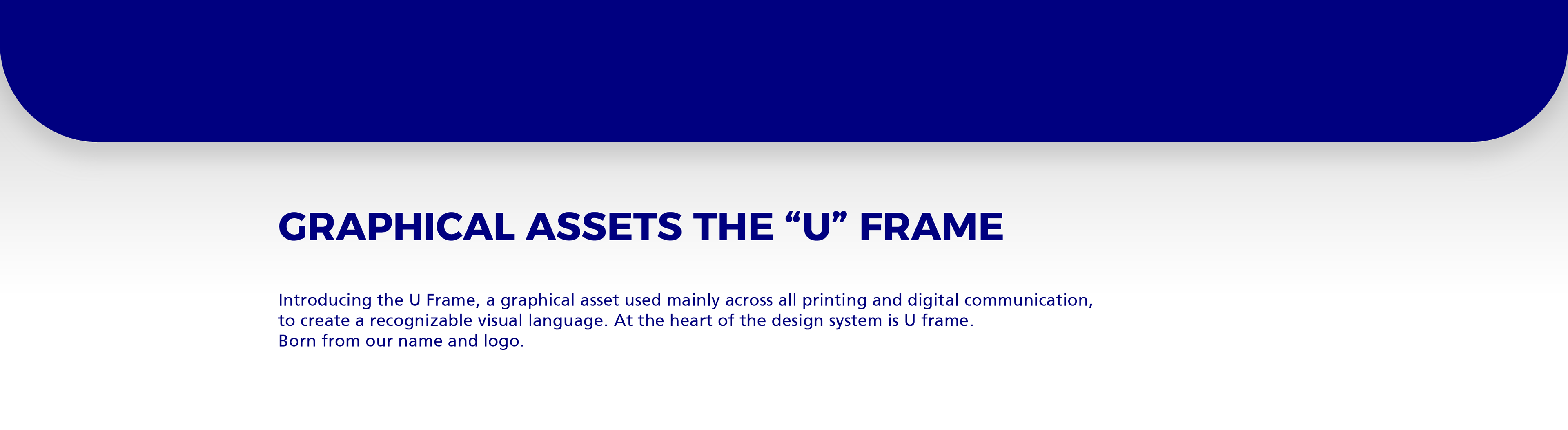 GRAPHICAL ASSETS THE “U” FRAME

Introducing the U Frame, a graphical asset used mainly across all printing and digital communication, to create a recognizable visual language. At the heart of the design system is U frame.
Born from our name and logo.